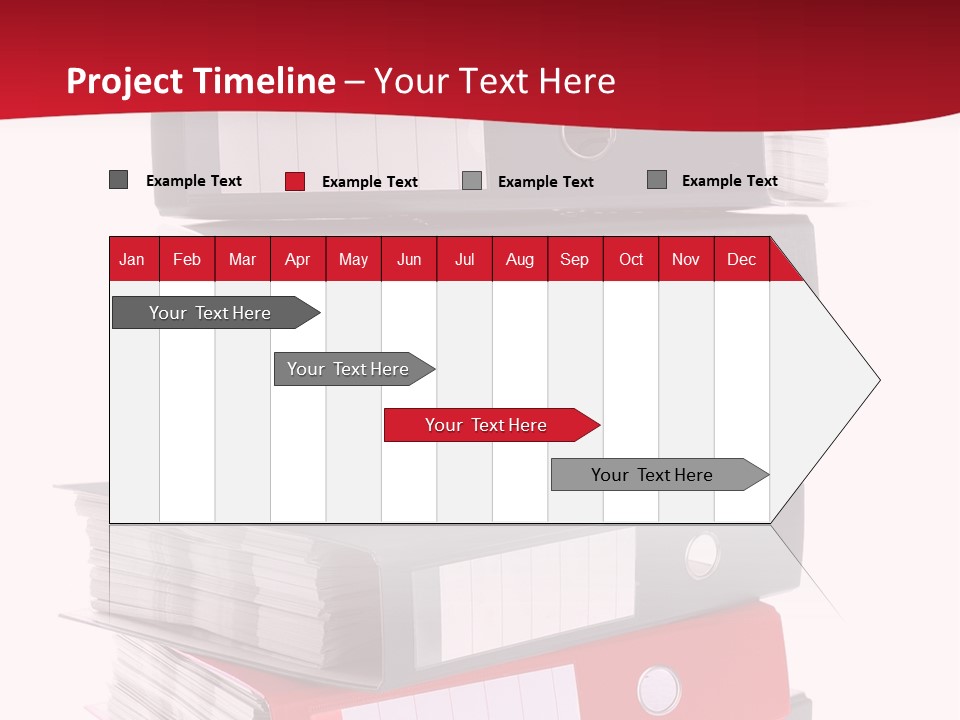 Project Timeline – Your Text Here

Example Text
Example Text
Example Text
Example Text

| Jan | Feb | Mar | Apr | May | Jun | Jul | Aug | Sep | Oct | Nov | Dec |
|---|---|---|---|---|---|---|---|---|---|---|---|

Your Text Here

Your Text Here

Your Text Here

Your Text Here